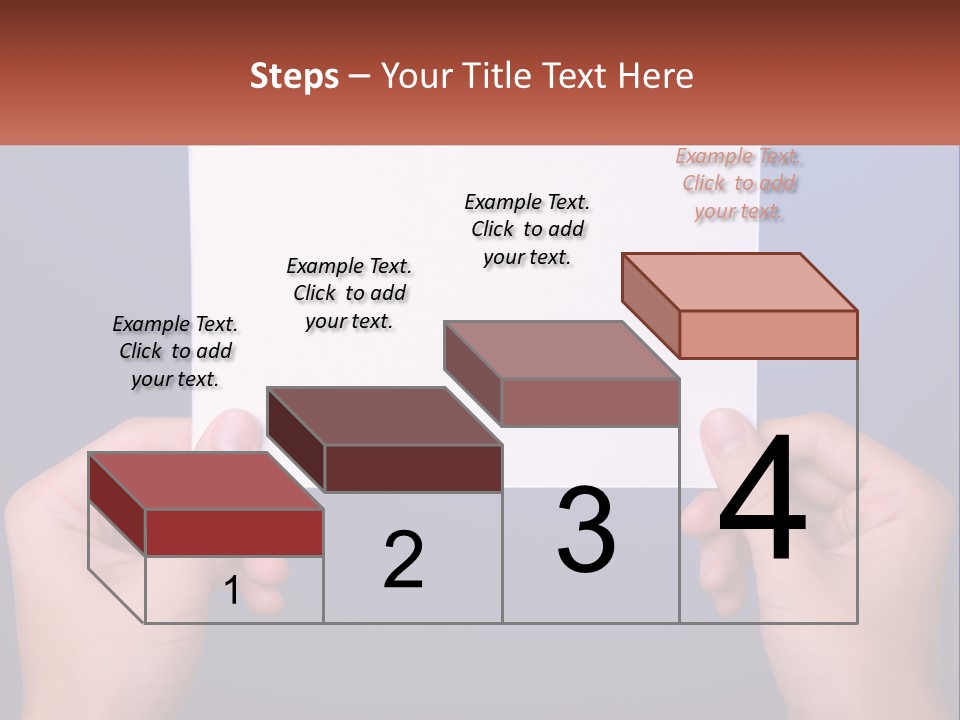 Steps – Your Title Text Here

Example Text. Click to add your text.

Example Text. Click to add your text.

Example Text. Click to add your text.

Example Text. Click to add your text.

1

2

3

4